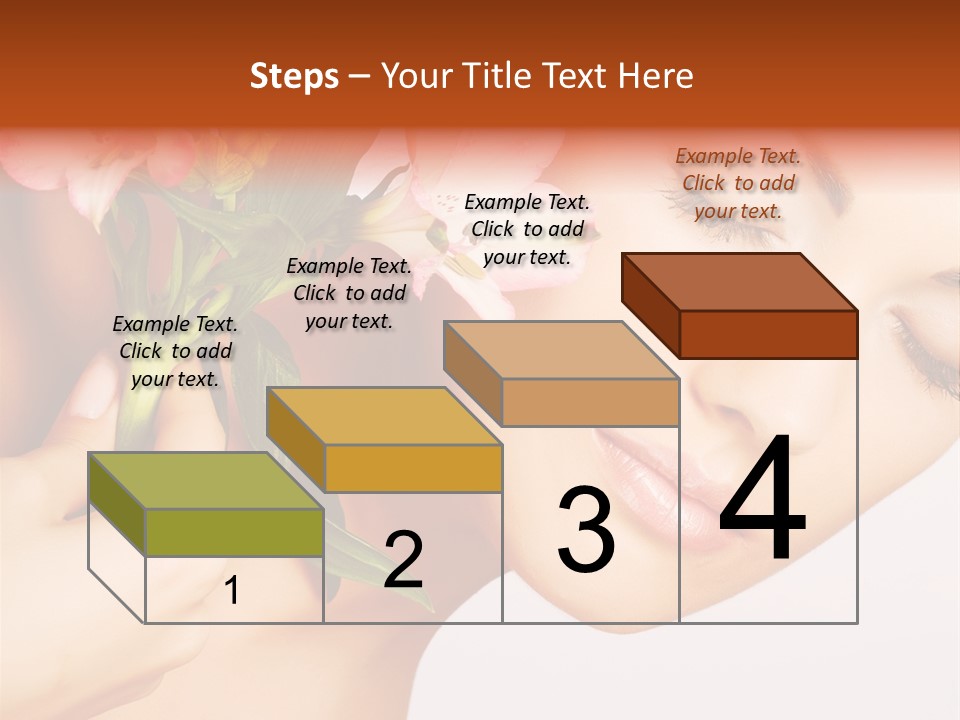 Steps – Your Title Text Here

Example Text. Click to add your text.

Example Text. Click to add your text.

Example Text. Click to add your text.

Example Text. Click to add your text.

1

2

3

4